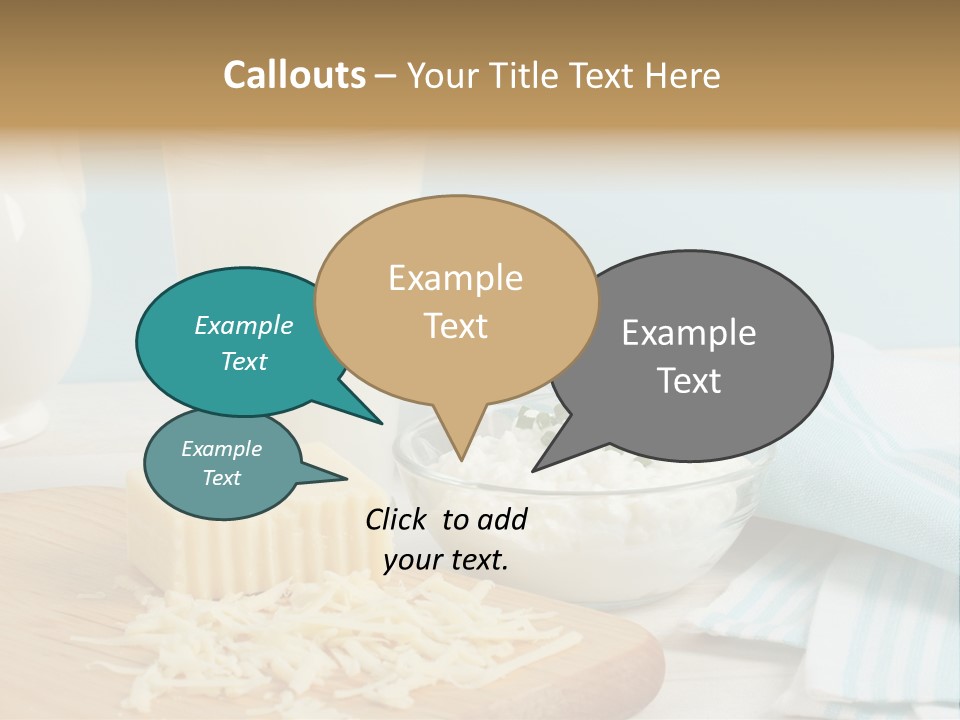 Callouts – Your Title Text Here

Example Text

Example Text

Example Text

Example Text

Click to add your text.